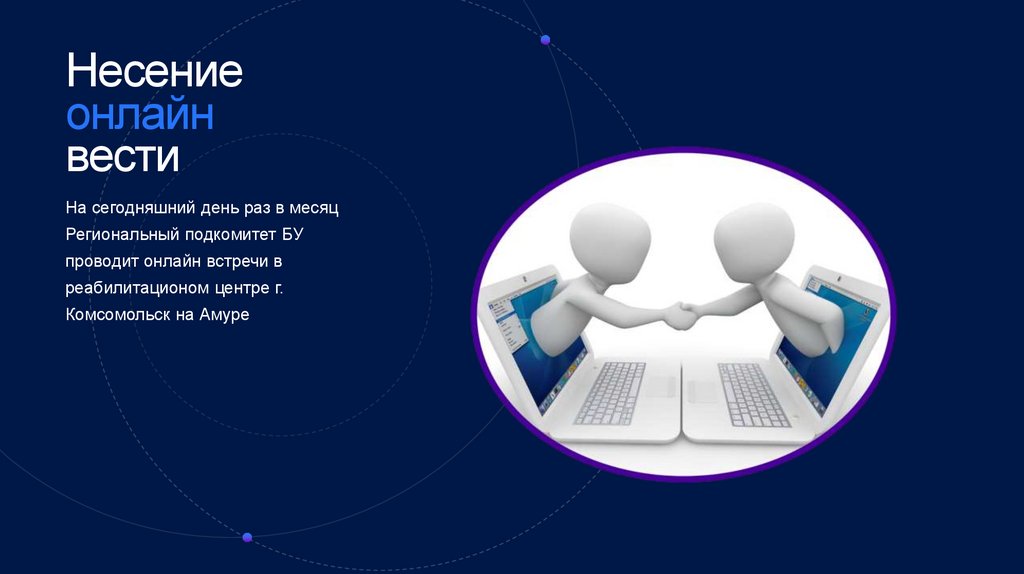 Несение
онлайн
вести

На сегодняшний день раз в месяц Региональный подкомитет БУ проводит онлайн встречи в реабилитационом центре г. Комсомольск на Амуре